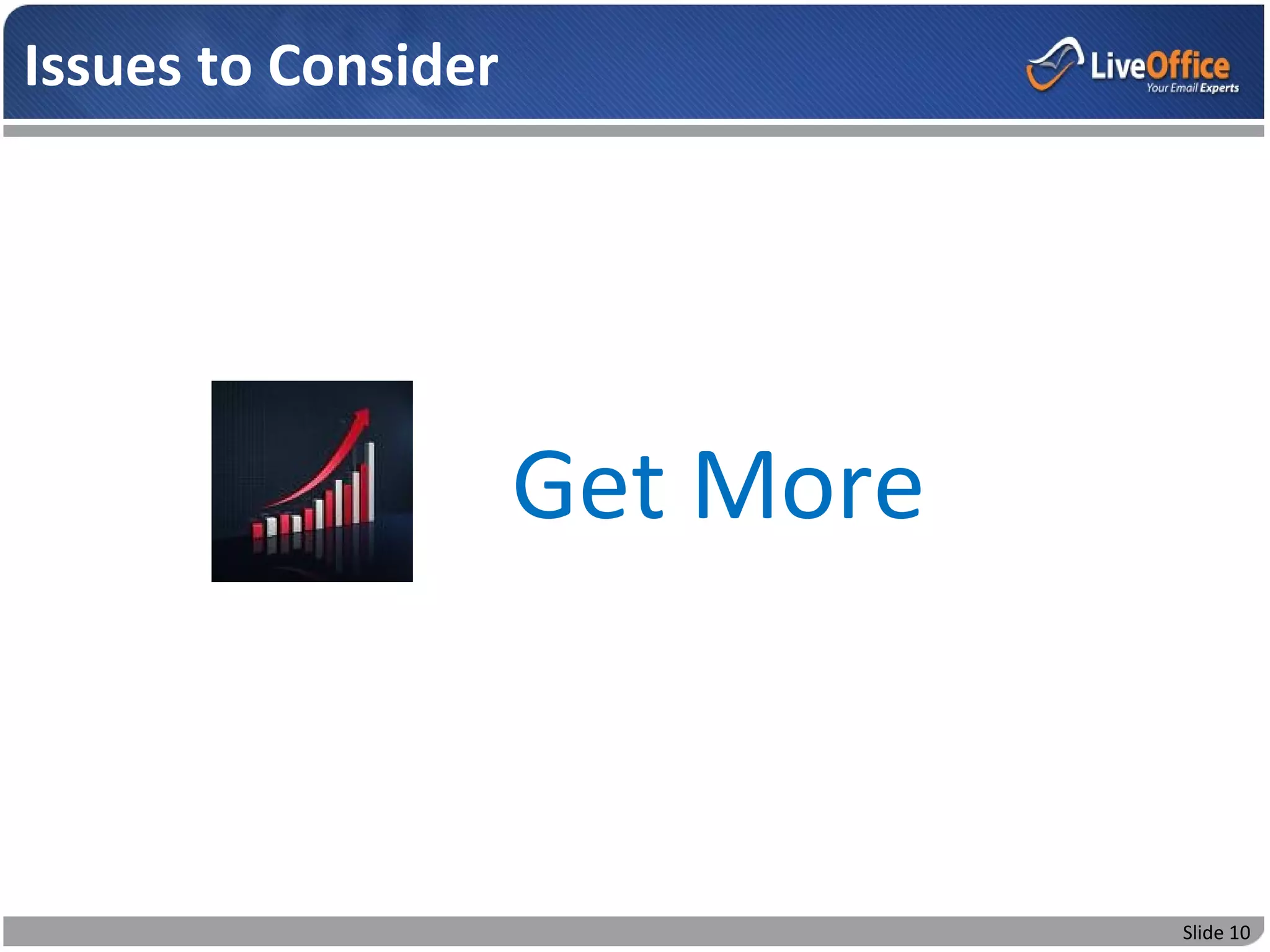 Issues to Consider

LiveOffice
Your Email Experts

Get More

Slide 10